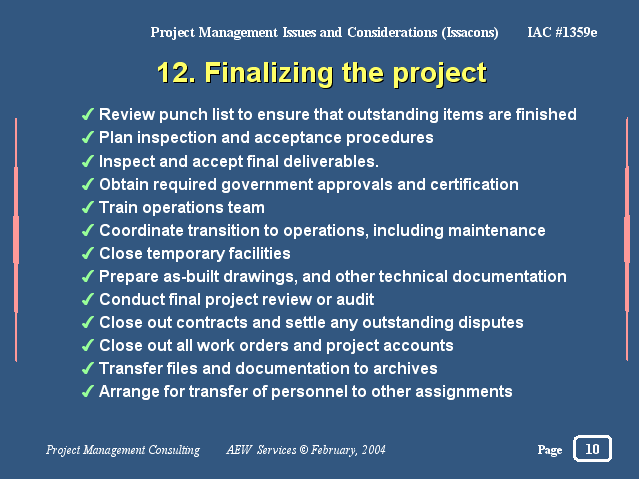 Project Management Issues and Considerations (Issacons) IAC #1359e

12. Finalizing the project

✓ Review punch list to ensure that outstanding items are finished
✓ Plan inspection and acceptance procedures
✓ Inspect and accept final deliverables.
✓ Obtain required government approvals and certification
✓ Train operations team
✓ Coordinate transition to operations, including maintenance
✓ Close temporary facilities
✓ Prepare as-built drawings, and other technical documentation
✓ Conduct final project review or audit
✓ Close out contracts and settle any outstanding disputes
✓ Close out all work orders and project accounts
✓ Transfer files and documentation to archives
✓ Arrange for transfer of personnel to other assignments

Project Management Consulting AEW Services © February, 2004 Page 10